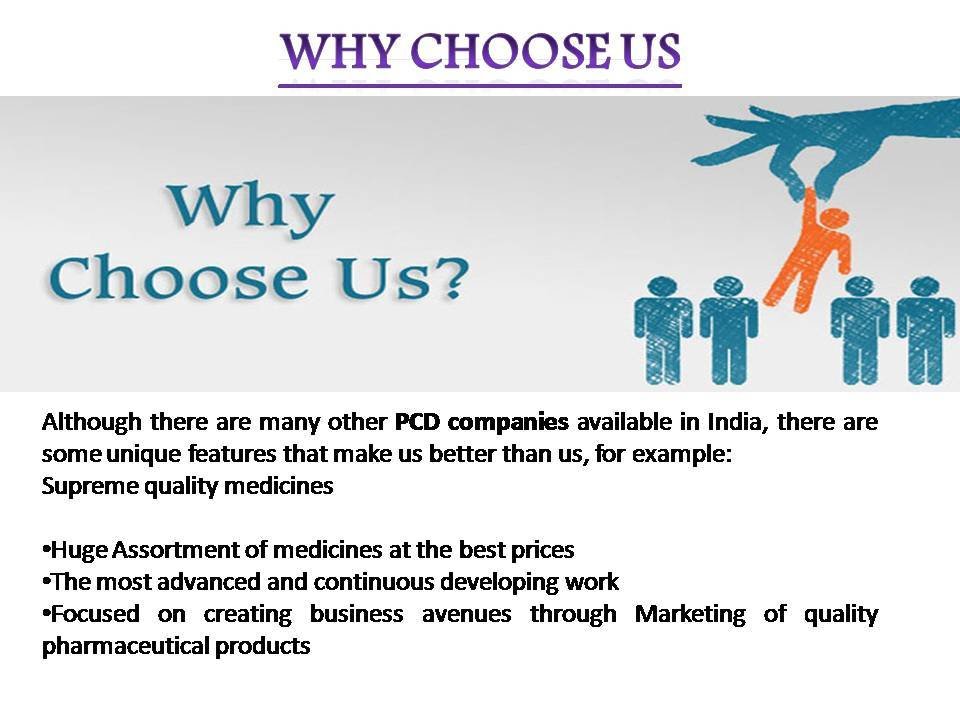 WHY CHOOSE US

Why Choose Us?

Although there are many other PCD companies available in India, there are some unique features that make us better than us, for example:
Supreme quality medicines

•Huge Assortment of medicines at the best prices
•The most advanced and continuous developing work
•Focused on creating business avenues through Marketing of quality pharmaceutical products